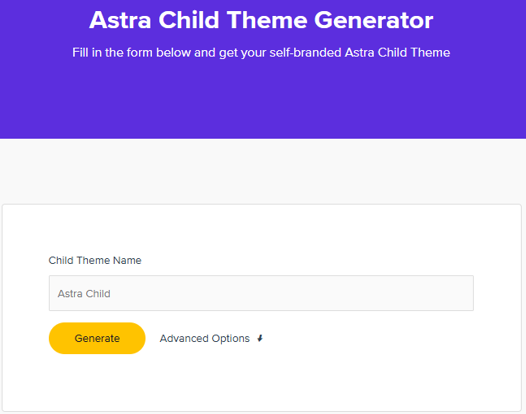 Astra Child Theme Generator

Fill in the form below and get your self-branded Astra Child Theme

Child Theme Name

Astra Child

Generate

Advanced Options